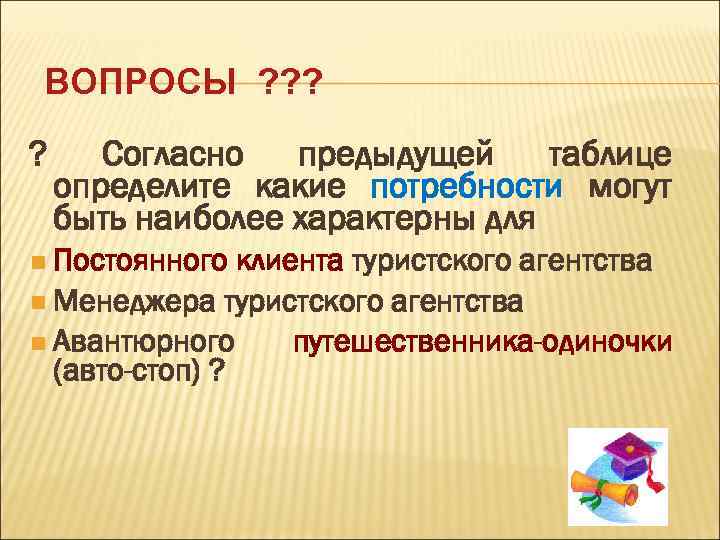 ВОПРОСЫ ???

? Согласно предыдущей таблице определите какие потребности могут быть наиболее характерны для

Постоянного клиента туристского агентства

Менеджера туристского агентства

Авантюрного путешественника-одиночки (авто-стоп) ?